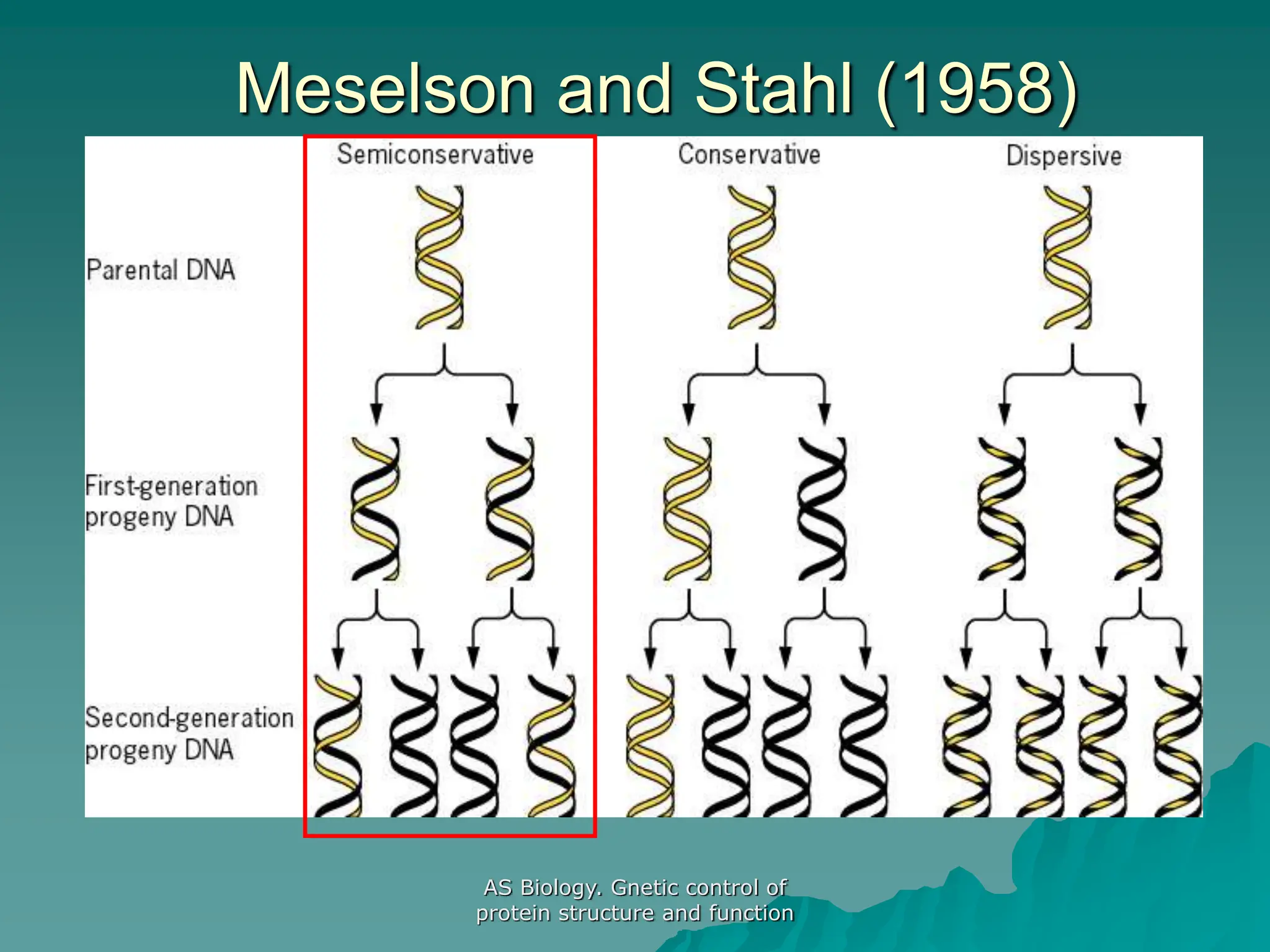 Meselson and Stahl (1958)

Semiconservative

Conservative

Dispersive

Parental DNA

First-generation progeny DNA

Second-generation progeny DNA

AS Biology. Gnetic control of protein structure and function